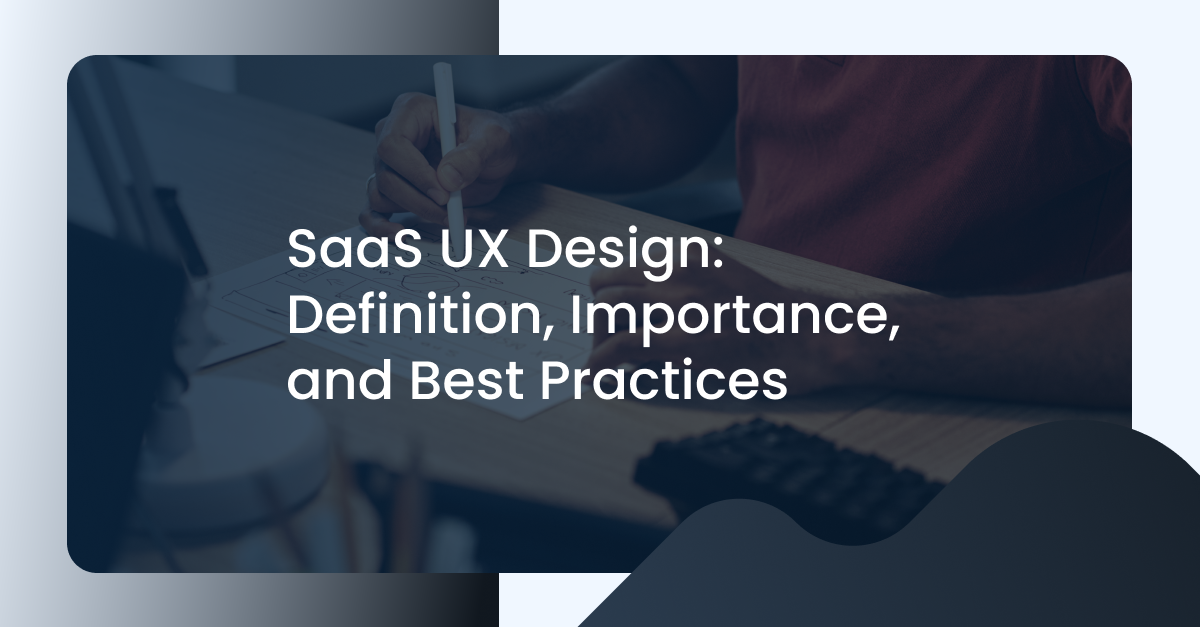 SaaS UX Design: Definition, Importance, and Best Practices